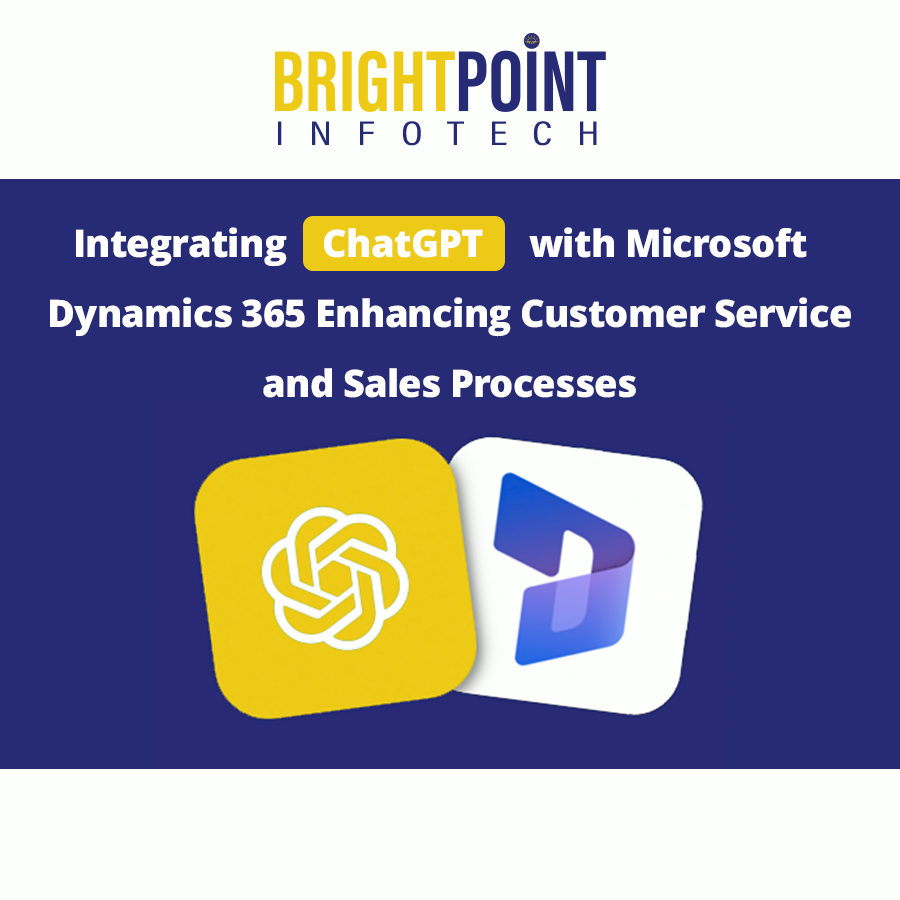 BRIGHTPOINT
INFOTECH

Integrating ChatGPT with Microsoft Dynamics 365 Enhancing Customer Service and Sales Processes